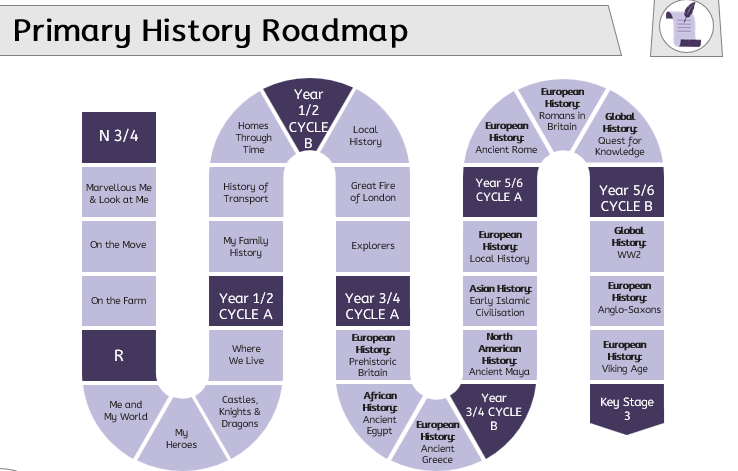 Primary History Roadmap

N 3/4

Marvellous Me & Look at Me

On the Move

On the Farm

R

Me and My World

My Heroes

Castles, Knights & Dragons

Where We Live

Year 1/2 CYCLE A

My Family History

History of Transport

Homes Through Time

Year 1/2 CYCLE B

Local History

Great Fire of London

Explorers

Year 3/4 CYCLE A

European History: Prehistoric Britain

African History: Ancient Egypt

European History: Ancient Greece

Year 3/4 CYCLE B

North American History: Ancient Maya

Asian History: Early Islamic Civilisation

European History: Local History

Year 5/6 CYCLE A

European History: Ancient Rome

European History: Romans in Britain

Global History: Quest for Knowledge

Year 5/6 CYCLE B

Global History: WW2

European History: Anglo-Saxons

European History: Viking Age

Key Stage 3